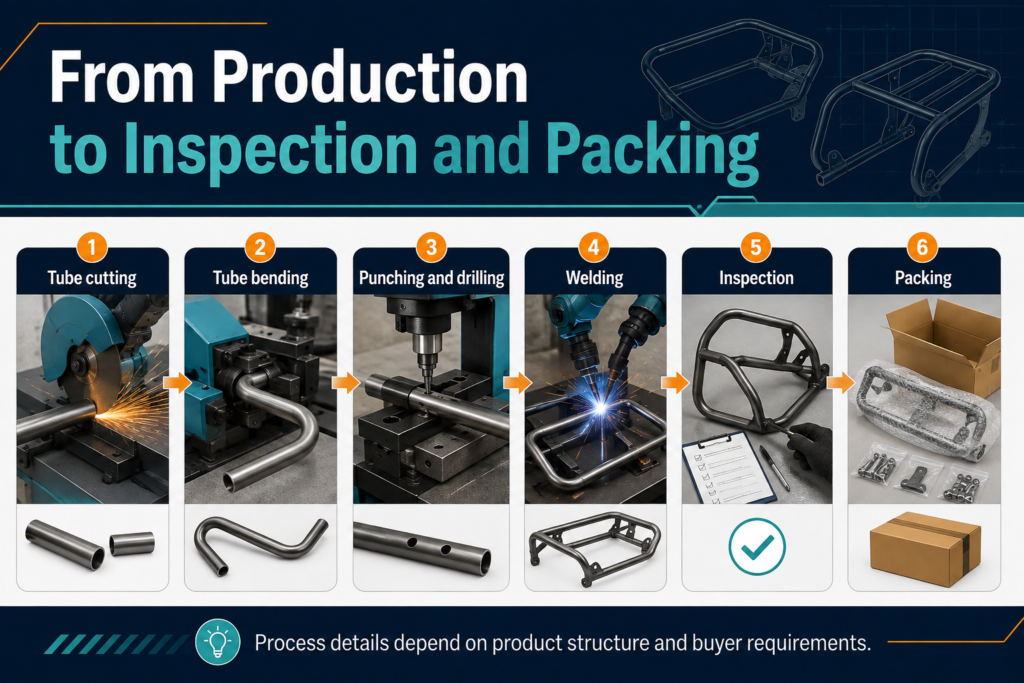 From Production
to Inspection and Packing

1
Tube cutting

2
Tube bending

3
Punching and drilling

4
Welding

5
Inspection

6
Packing

Process details depend on product structure and buyer requirements.